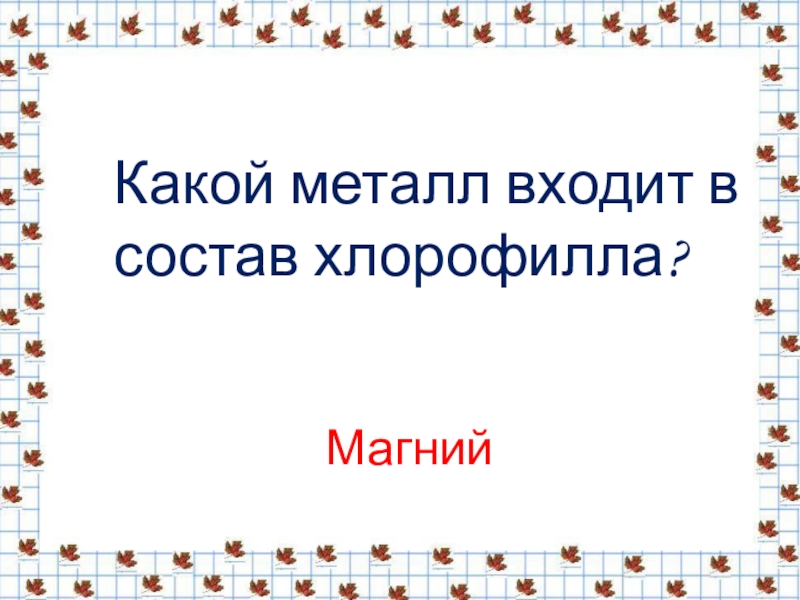 Какой металл входит в состав хлорофилла?

Магний